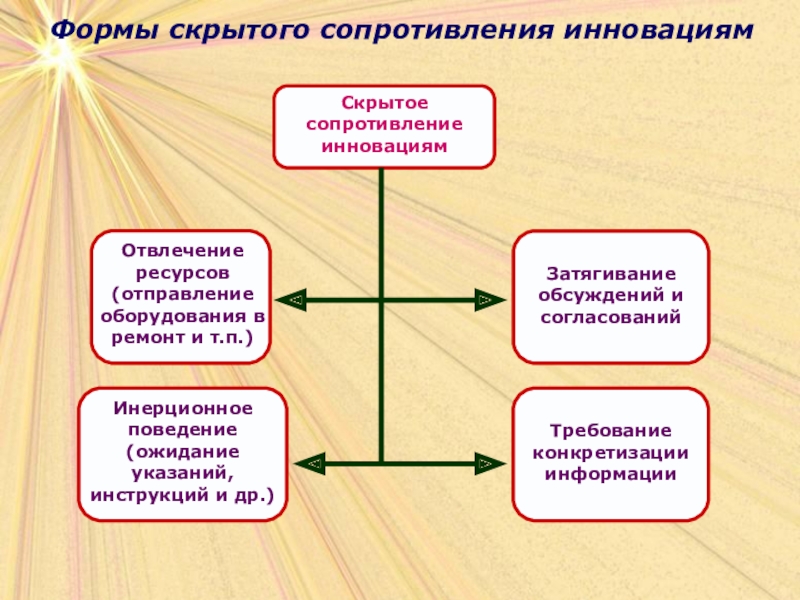 Формы скрытого сопротивления инновациям

Скрытое сопротивление инновациям

Отвлечение ресурсов (отправление оборудования в ремонт и т.п.)

Затягивание обсуждений и согласований

Инерционное поведение (ожидание указаний, инструкций и др.)

Требование конкретизации информации